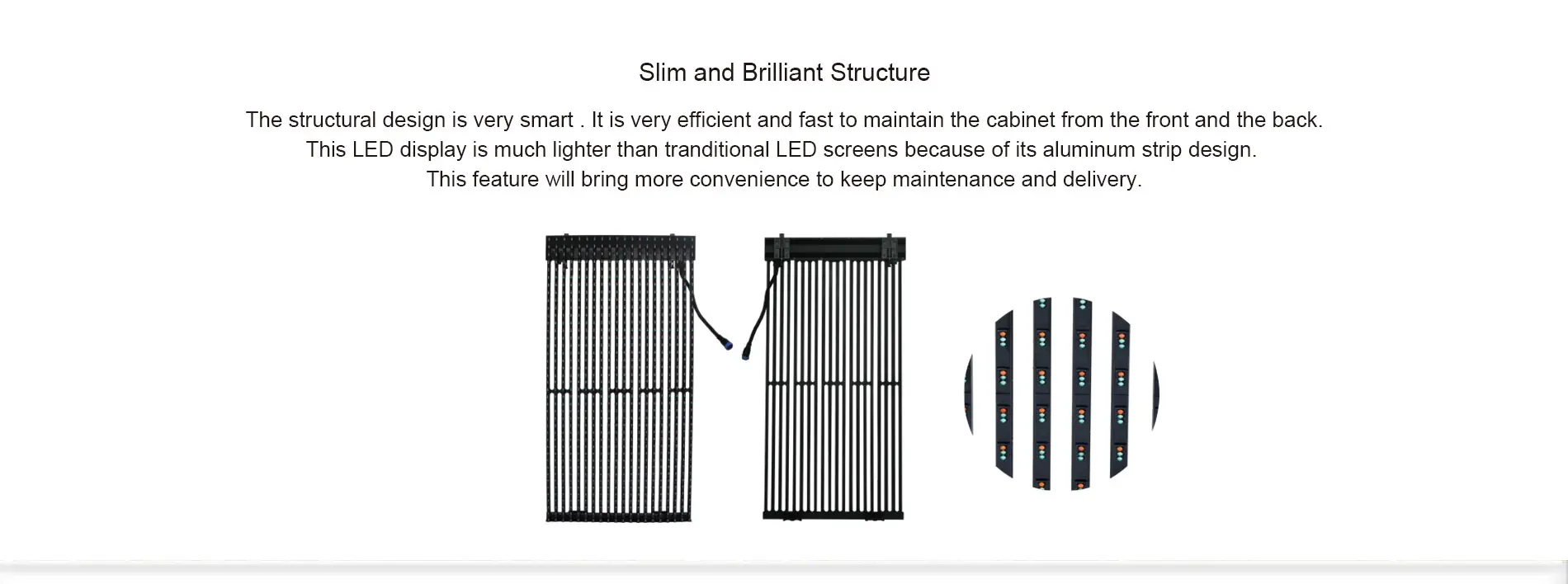 Slim and Brilliant Structure

The structural design is very smart . It is very efficient and fast to maintain the cabinet from the front and the back. This LED display is much lighter than tranditional LED screens because of its aluminum strip design. This feature will bring more convenience to keep maintenance and delivery.